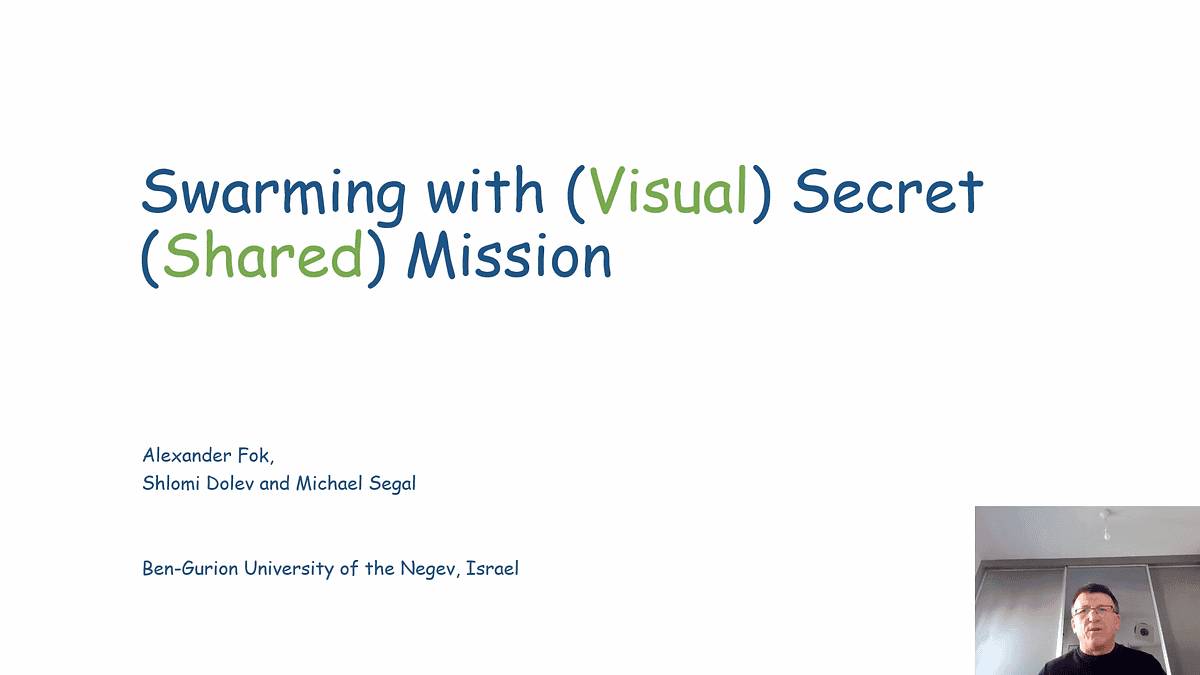 Swarming with (Visual) Secret (Shared) Mission

Alexander Fok,
Shlomi Dolev and Michael Segal

Ben-Gurion University of the Negev, Israel